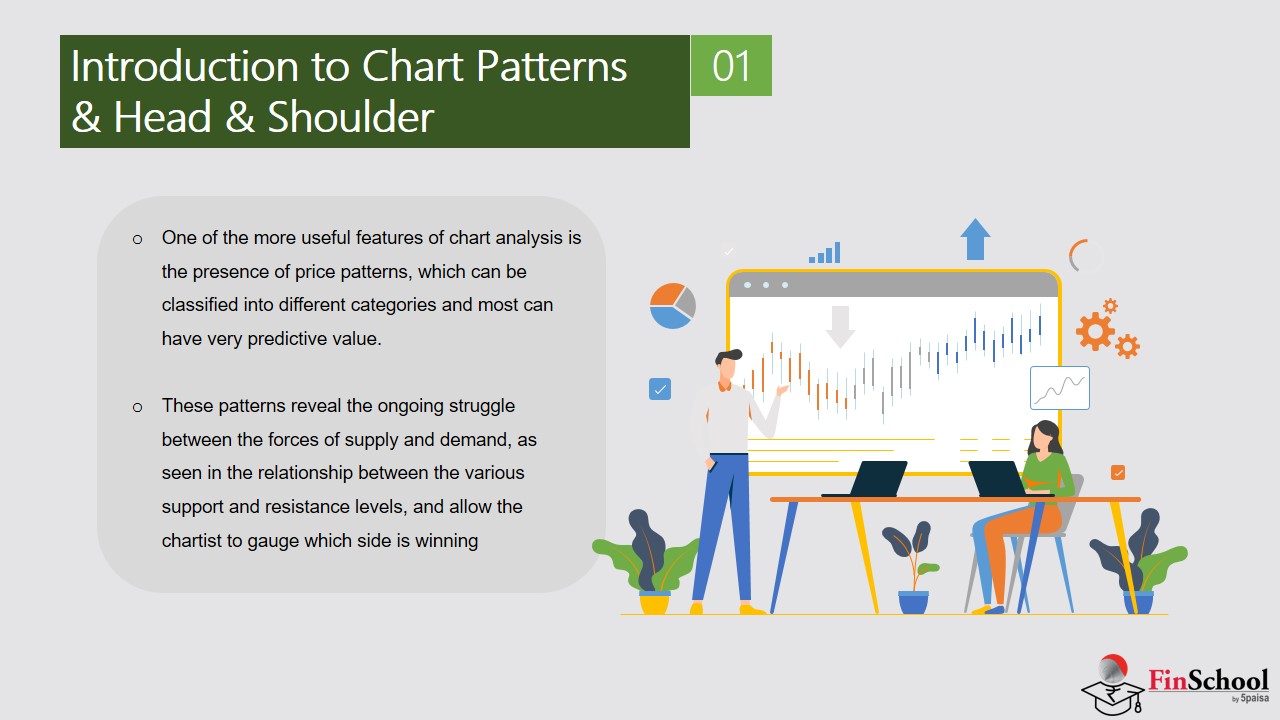 Introduction to Chart Patterns & Head & Shoulder

01

o One of the more useful features of chart analysis is the presence of price patterns, which can be classified into different categories and most can have very predictive value.

o These patterns reveal the ongoing struggle between the forces of supply and demand, as seen in the relationship between the various support and resistance levels, and allow the chartist to gauge which side is winning

FinSchool by 5paisa